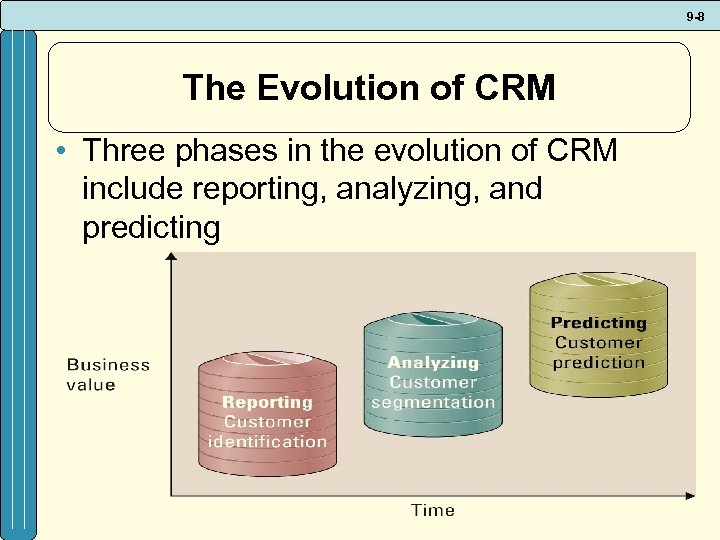 9-8

The Evolution of CRM

• Three phases in the evolution of CRM include reporting, analyzing, and predicting

Business value

Reporting
Customer identification

Analyzing
Customer segmentation

Predicting
Customer prediction

Time